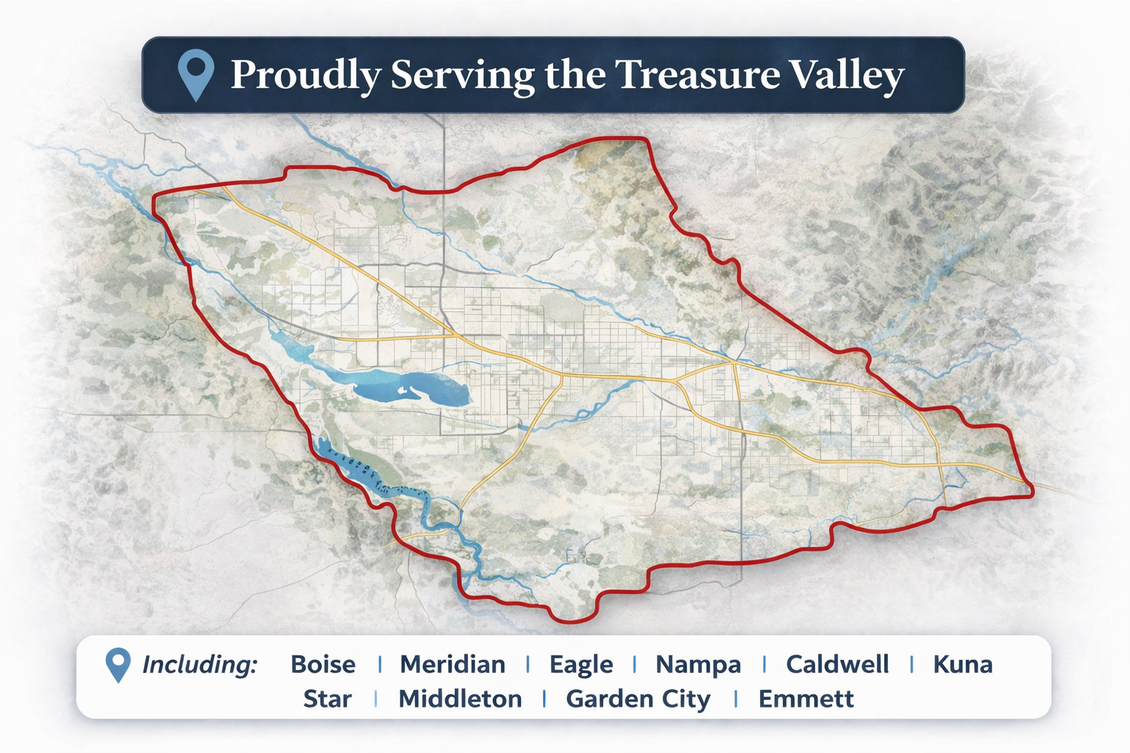 Proudly Serving the Treasure Valley

Including: Boise | Meridian | Eagle | Nampa | Caldwell | Kuna
Star | Middleton | Garden City | Emmett